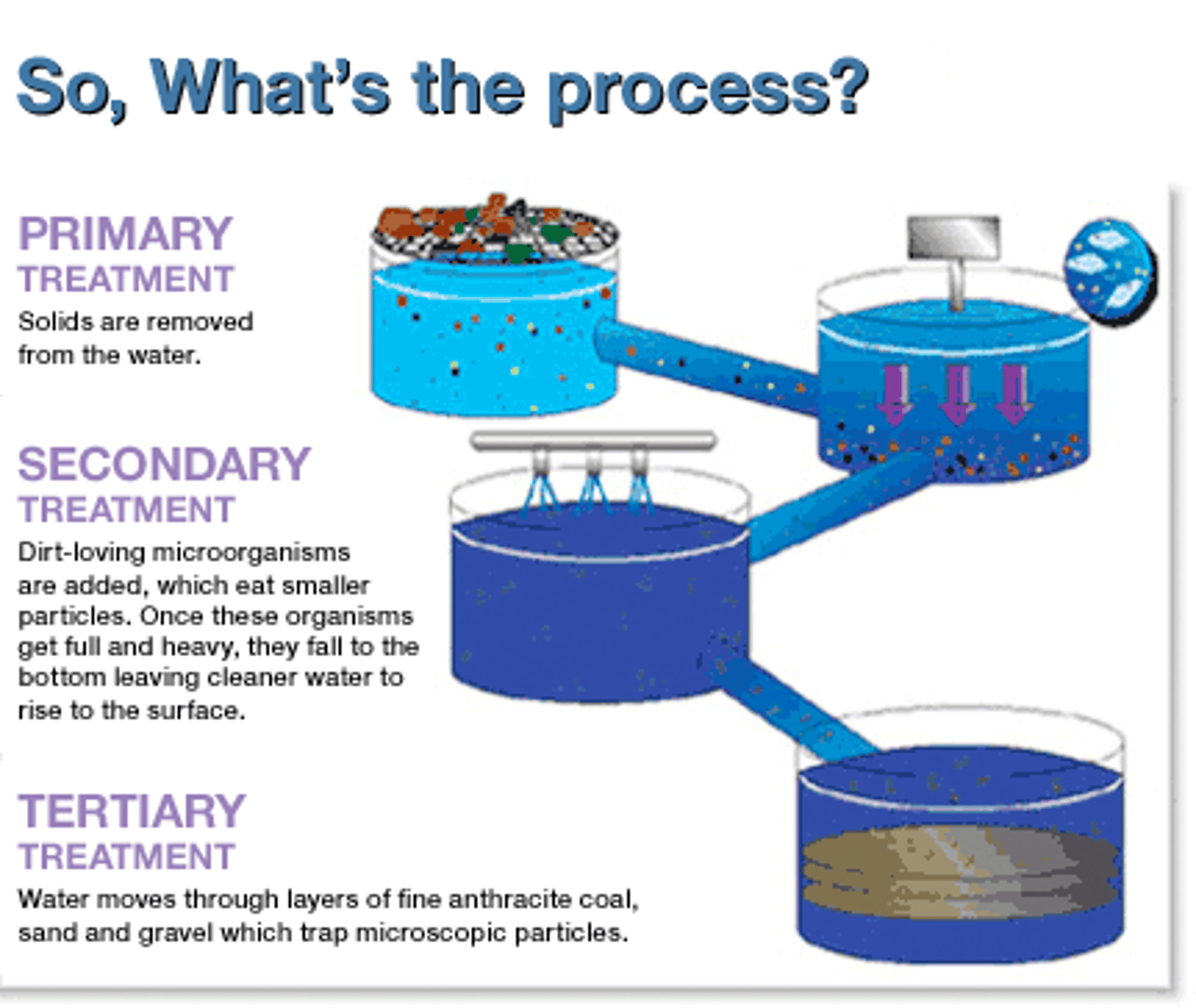 So, What's the process?

PRIMARY
TREATMENT
Solids are removed from the water.

SECONDARY
TREATMENT
Dirt-loving microorganisms are added, which eat smaller particles. Once these organisms get full and heavy, they fall to the bottom leaving cleaner water to rise to the surface.

TERTIARY
TREATMENT
Water moves through layers of fine anthracite coal, sand and gravel which trap microscopic particles.